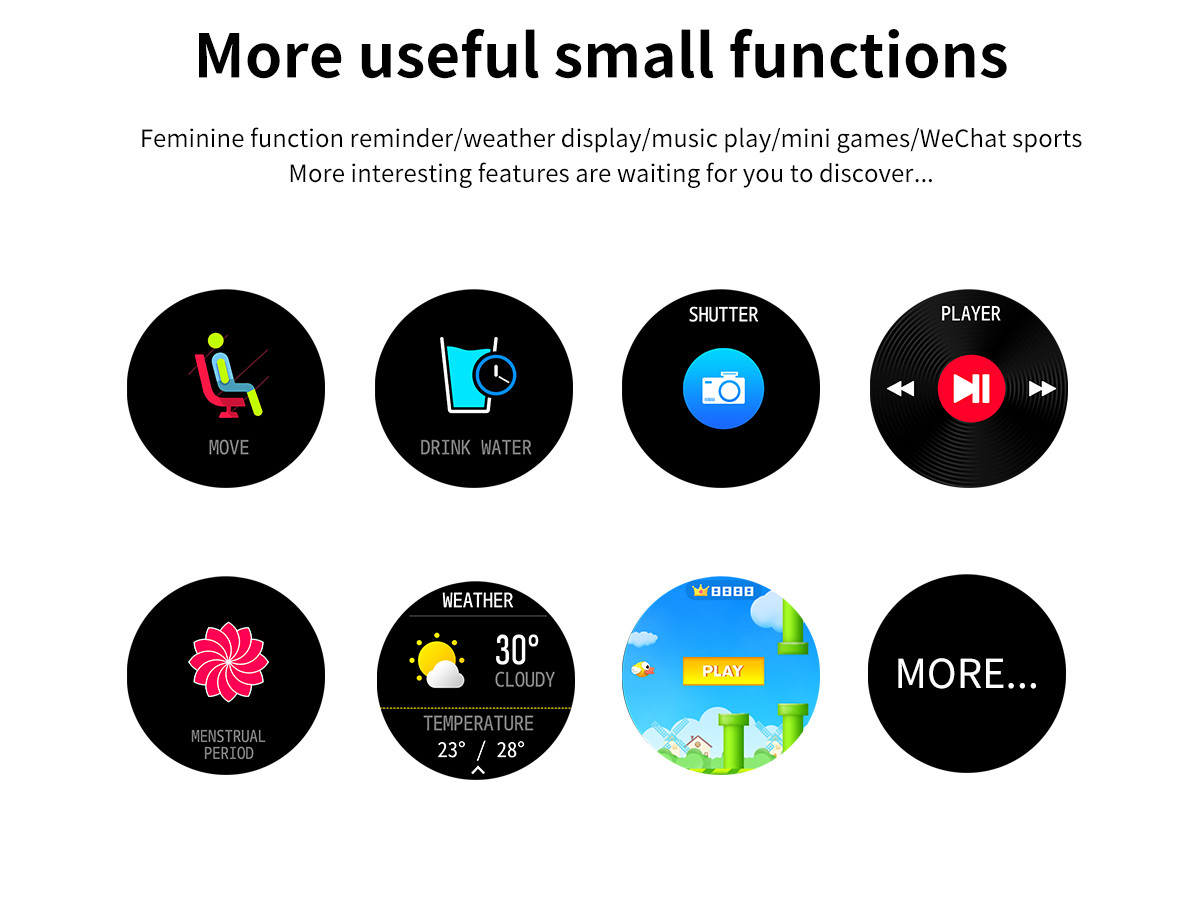 More useful small functions

Feminine function reminder/weather display/music play/mini games/WeChat sports
More interesting features are waiting for you to discover...

MOVE

DRINK WATER

SHUTTER

PLAYER

MENSTRUAL PERIOD

WEATHER
30°
CLOUDY
TEMPERATURE
23° / 28°

8888
PLAY

MORE...